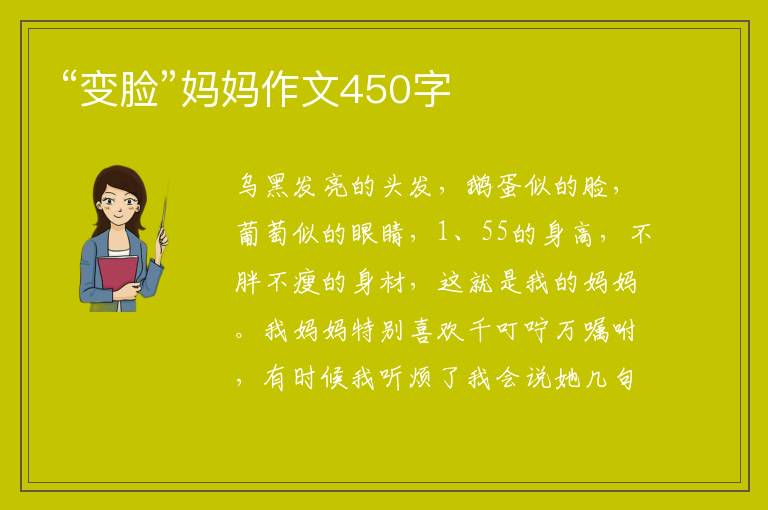 “变脸”妈妈作文450字

乌黑发亮的头发，鹅蛋似的脸，葡萄似的眼睛，1、55的身高，不胖不瘦的身材，这就是我的妈妈。我妈妈特别喜欢千叮咛万嘱咐，有时候我听烦了我会说她几句